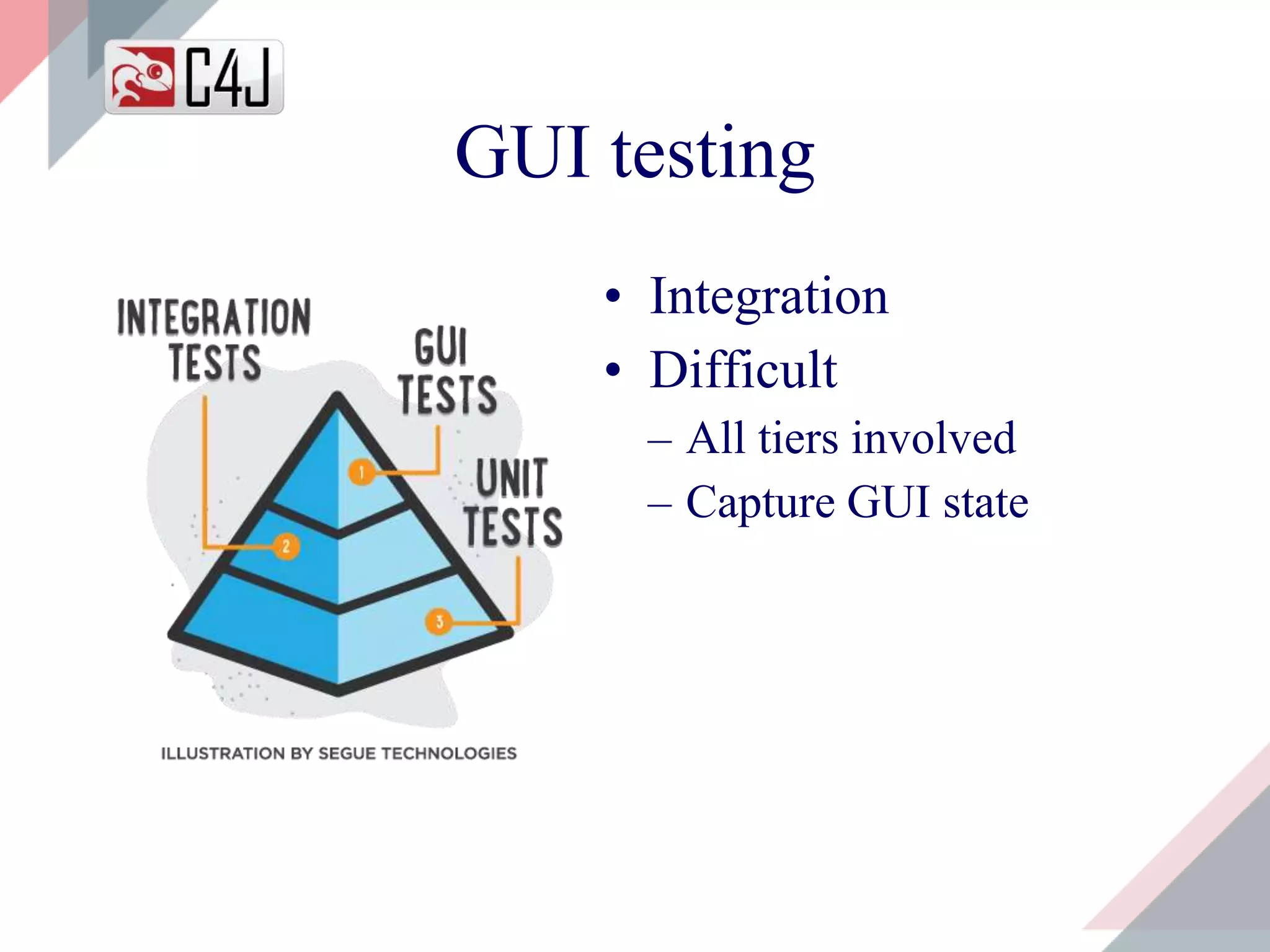 C4J

GUI testing

INTEGRATION TESTS

GUI TESTS

UNIT TESTS

1

2

3

ILLUSTRATION BY SEGUE TECHNOLOGIES

• Integration
• Difficult
– All tiers involved
– Capture GUI state